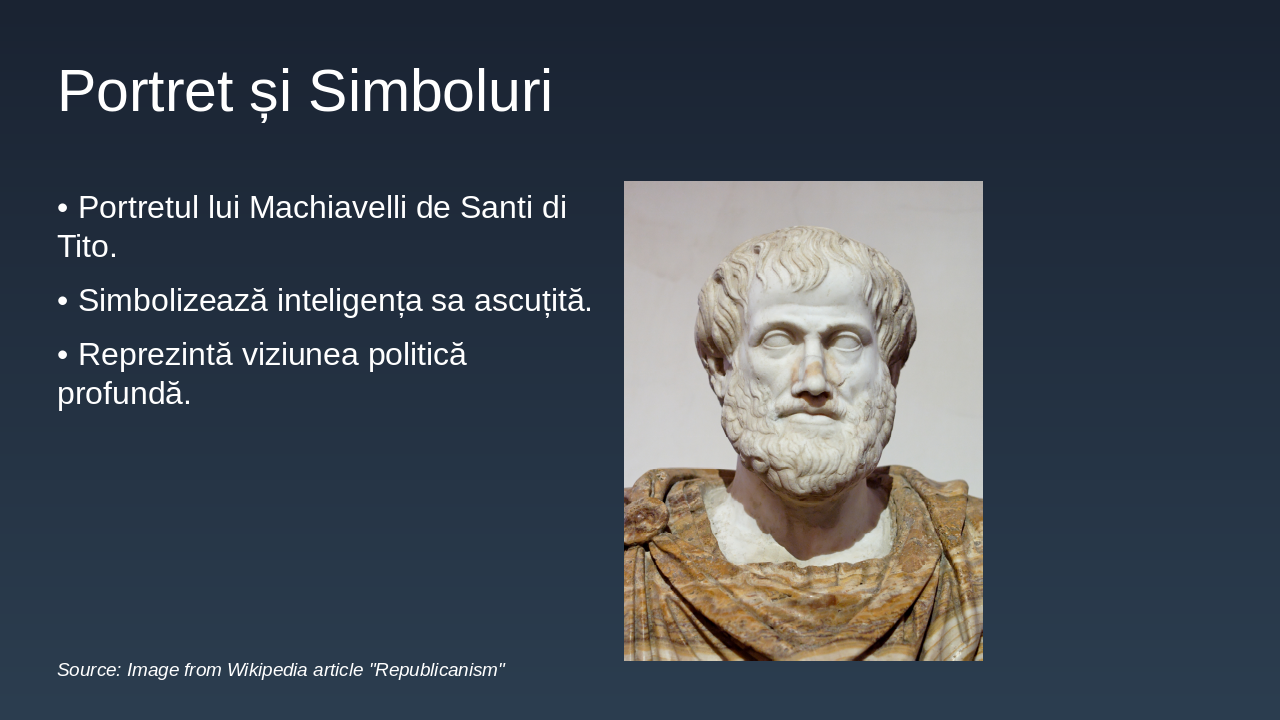 Portret și Simboluri

• Portretul lui Machiavelli de Santi di Tito.

• Simbolizează inteligența sa ascuțită.

• Reprezintă viziunea politică profundă.

Source: Image from Wikipedia article "Republicanism"